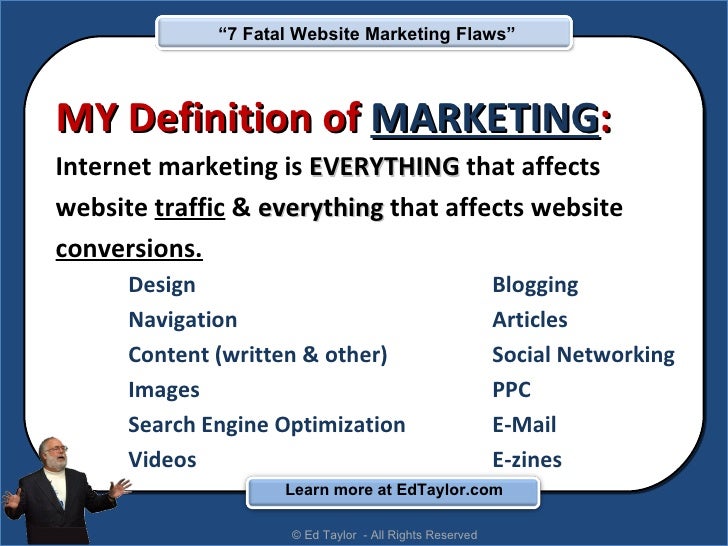 “7 Fatal Website Marketing Flaws”

MY Definition of MARKETING:

Internet marketing is EVERYTHING that affects website traffic & everything that affects website conversions.

Design
Navigation
Content (written & other)
Images
Search Engine Optimization
Videos

Blogging
Articles
Social Networking
PPC
E-Mail
E-zines

Learn more at EdTaylor.com

© Ed Taylor - All Rights Reserved